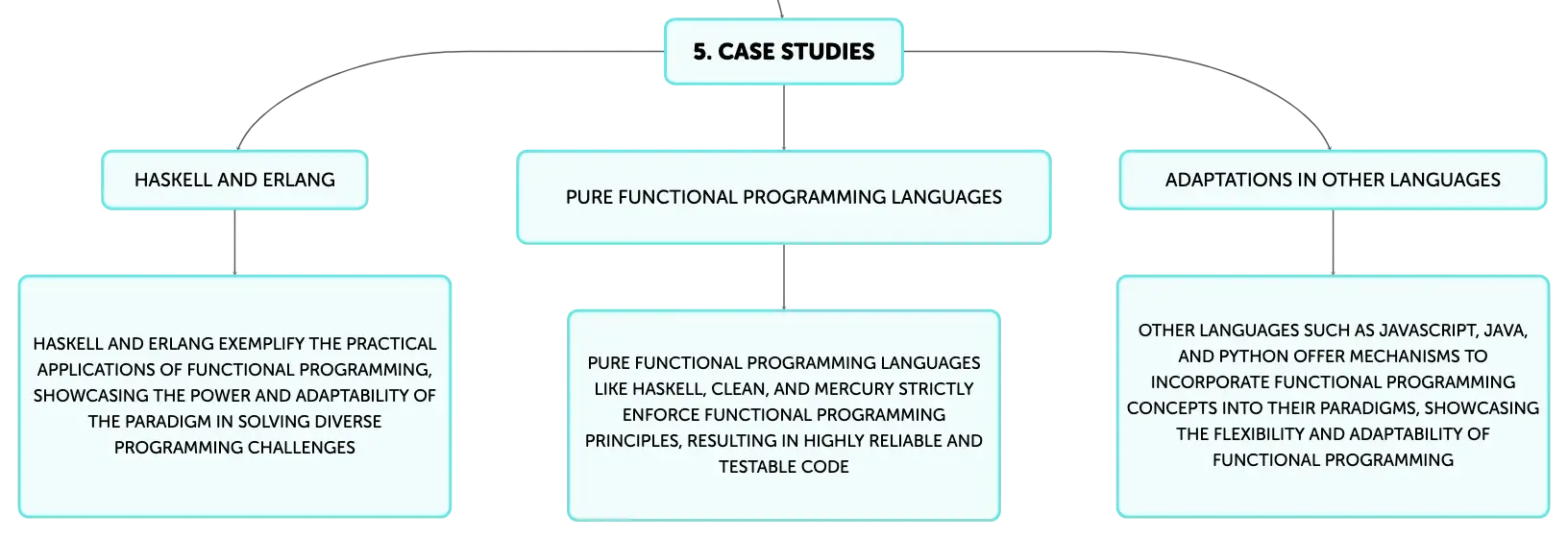 5. CASE STUDIES

HASKELL AND ERLANG

HASKELL AND ERLANG EXEMPLIFY THE PRACTICAL APPLICATIONS OF FUNCTIONAL PROGRAMMING, SHOWCASING THE POWER AND ADAPTABILITY OF THE PARADIGM IN SOLVING DIVERSE PROGRAMMING CHALLENGES

PURE FUNCTIONAL PROGRAMMING LANGUAGES

PURE FUNCTIONAL PROGRAMMING LANGUAGES LIKE HASKELL, CLEAN, AND MERCURY STRICTLY ENFORCE FUNCTIONAL PROGRAMMING PRINCIPLES, RESULTING IN HIGHLY RELIABLE AND TESTABLE CODE

ADAPTATIONS IN OTHER LANGUAGES

OTHER LANGUAGES SUCH AS JAVASCRIPT, JAVA, AND PYTHON OFFER MECHANISMS TO INCORPORATE FUNCTIONAL PROGRAMMING CONCEPTS INTO THEIR PARADIGMS, SHOWCASING THE FLEXIBILITY AND ADAPTABILITY OF FUNCTIONAL PROGRAMMING